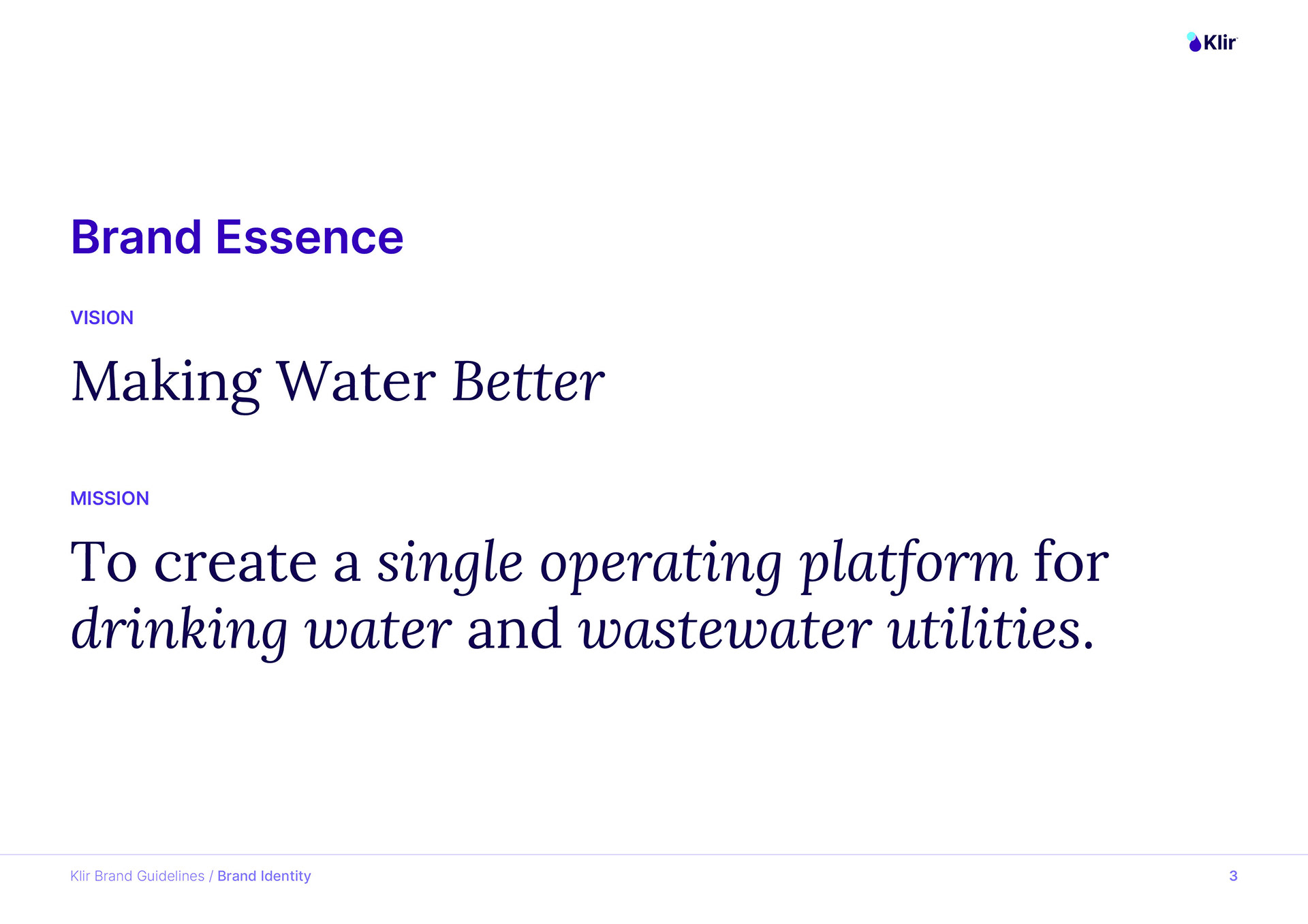 Klir

Brand Essence

VISION

Making Water Better

MISSION

To create a single operating platform for drinking water and wastewater utilities.

Klir Brand Guidelines / Brand Identity

3